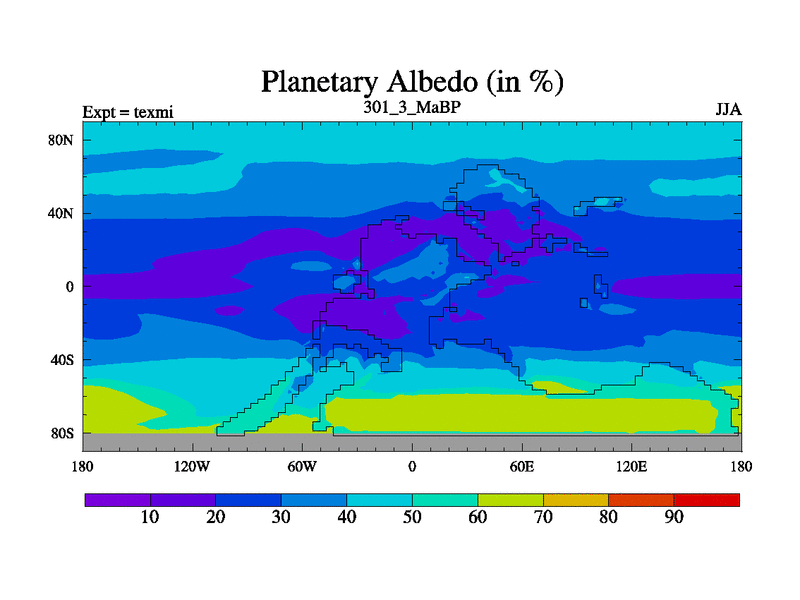 Planetary Albedo (in %)

Expt = texmi
301_3_MaBP
JJA

80N
40N
0
40S
80S

180
120W
60W
0
60E
120E
180

10
20
30
40
50
60
70
80
90